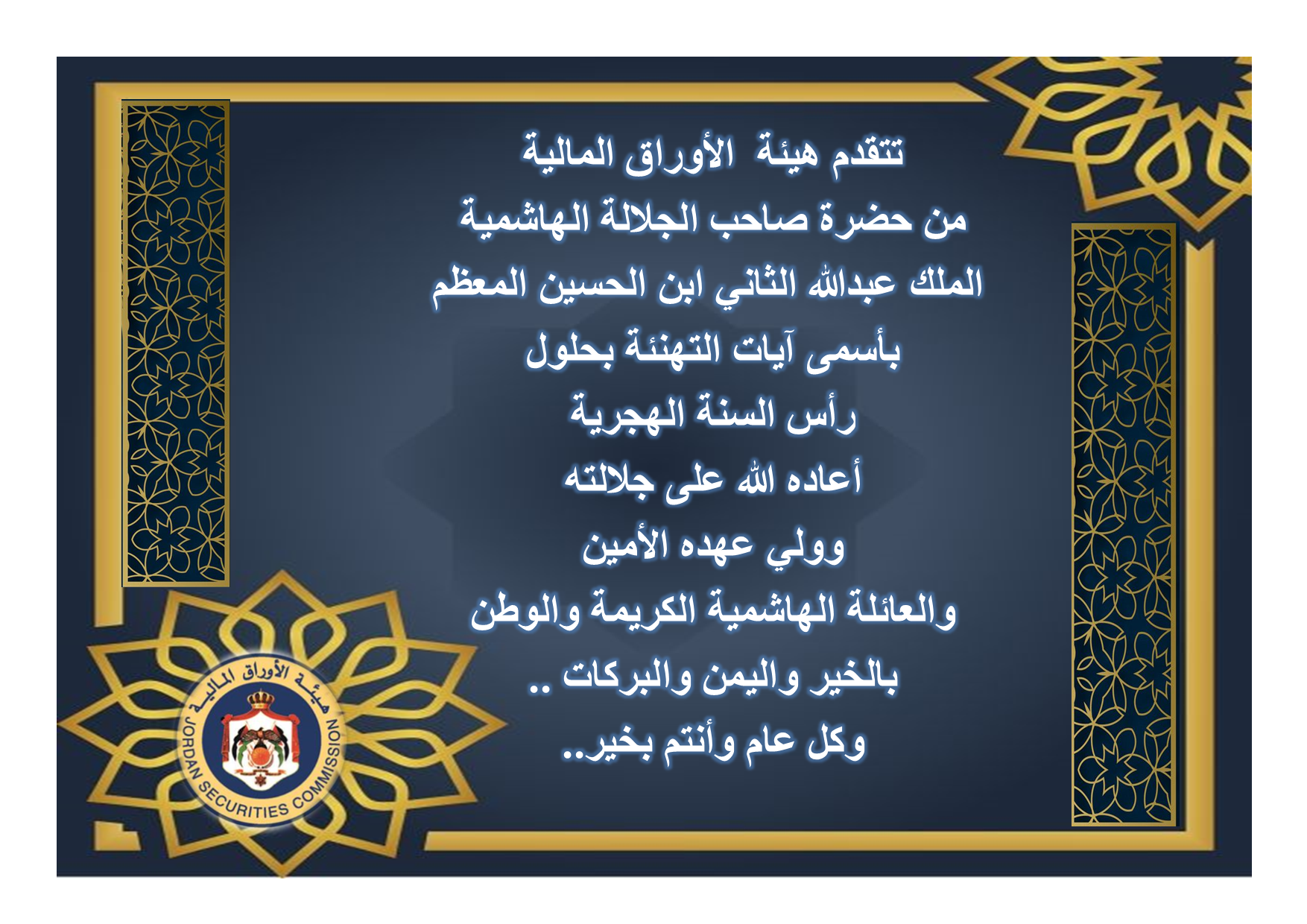 تتقدم هيئة الأوراق المالية
من حضرة صاحب الجلالة الهاشمية
الملك عبدالله الثاني ابن الحسين المعظم
بأسمى آيات التهنئة بحلول
رأس السنة الهجرية
أعاده الله على جلالته
وولي عهده الأمين
والعائلة الهاشمية الكريمة والوطن
بالخير واليمن والبركات ..
وكل عام وأنتم بخير..

هيئة الأوراق المالية
JORDAN SECURITIES COMMISSION